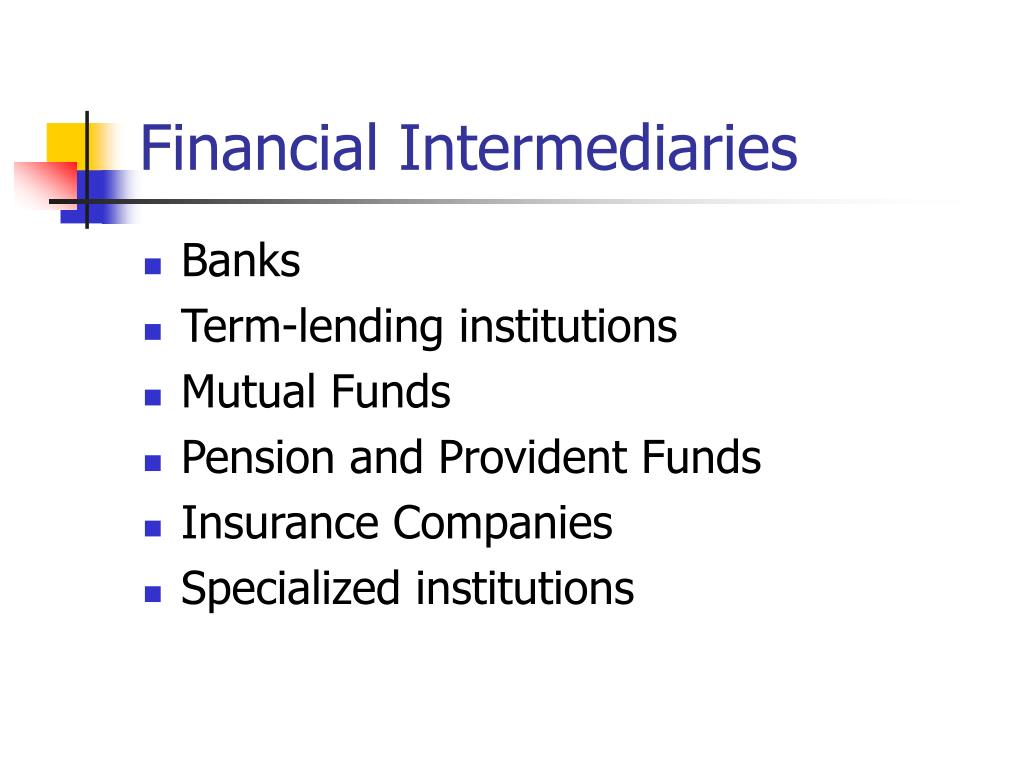 Financial Intermediaries

- Banks
- Term-lending institutions
- Mutual Funds
- Pension and Provident Funds
- Insurance Companies
- Specialized institutions